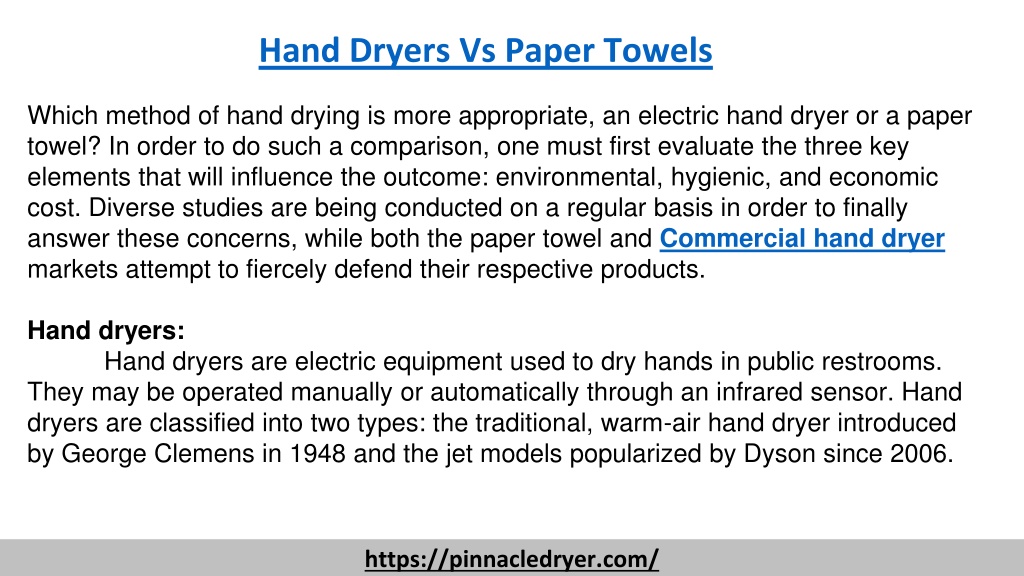 Hand Dryers Vs Paper Towels

Which method of hand drying is more appropriate, an electric hand dryer or a paper towel? In order to do such a comparison, one must first evaluate the three key elements that will influence the outcome: environmental, hygienic, and economic cost. Diverse studies are being conducted on a regular basis in order to finally answer these concerns, while both the paper towel and Commercial hand dryer markets attempt to fiercely defend their respective products.

Hand dryers:
Hand dryers are electric equipment used to dry hands in public restrooms. They may be operated manually or automatically through an infrared sensor. Hand dryers are classified into two types: the traditional, warm-air hand dryer introduced by George Clemens in 1948 and the jet models popularized by Dyson since 2006.

https://pinnacledryer.com/